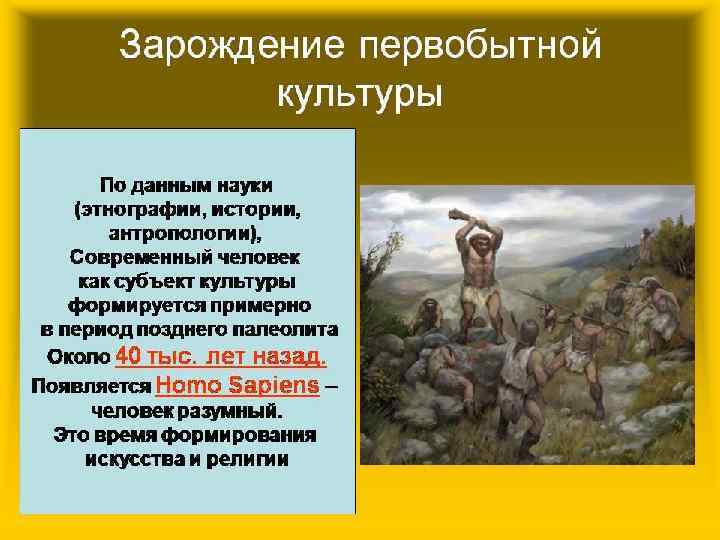 Зарождение первобытной культуры

По данным науки (этнографии, истории, антропологии), Современный человек как субъект культуры формируется примерно в период позднего палеолита Около 40 тыс. лет назад. Появляется Homo Sapiens – человек разумный. Это время формирования искусства и религии